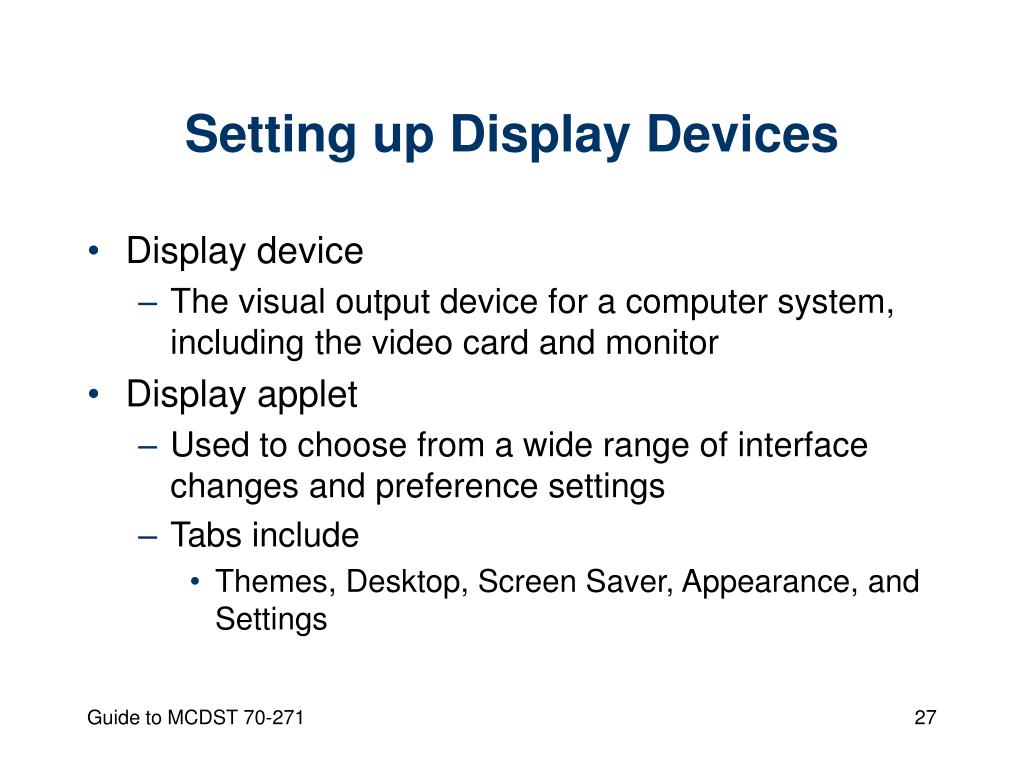 Setting up Display Devices

• Display device
– The visual output device for a computer system, including the video card and monitor
• Display applet
– Used to choose from a wide range of interface changes and preference settings
– Tabs include
• Themes, Desktop, Screen Saver, Appearance, and Settings

Guide to MCDST 70-271

27